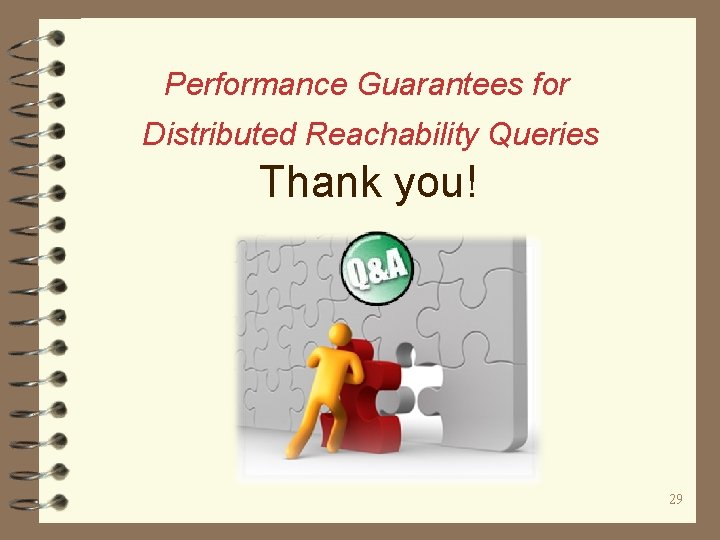 Performance Guarantees for Distributed Reachability Queries

Thank you!

Q&A

29